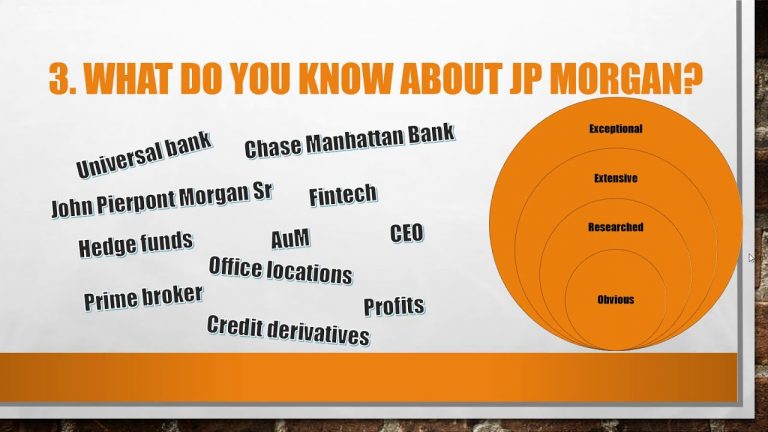 3. WHAT DO YOU KNOW ABOUT JP MORGAN?

Universal bank
Chase Manhattan Bank
John Pierpont Morgan Sr
Fintech
Hedge funds
AuM
CEO
Office locations
Prime broker
Profits
Credit derivatives

Exceptional
Extensive
Researched
Obvious